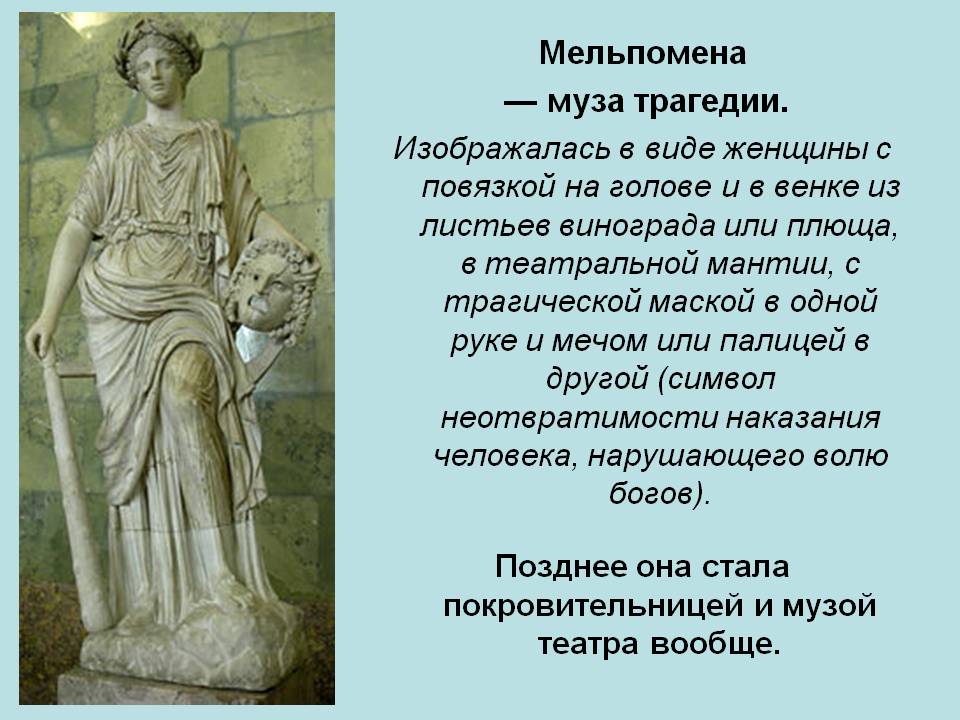 Мельпомена
— муза трагедии.

Изображалась в виде женщины с повязкой на голове и в венке из листьев винограда или плюща, в театральной мантии, с трагической маской в одной руке и мечом или палицей в другой (символ неотвратимости наказания человека, нарушающего волю богов).

Позднее она стала покровительницей и музой театра вообще.